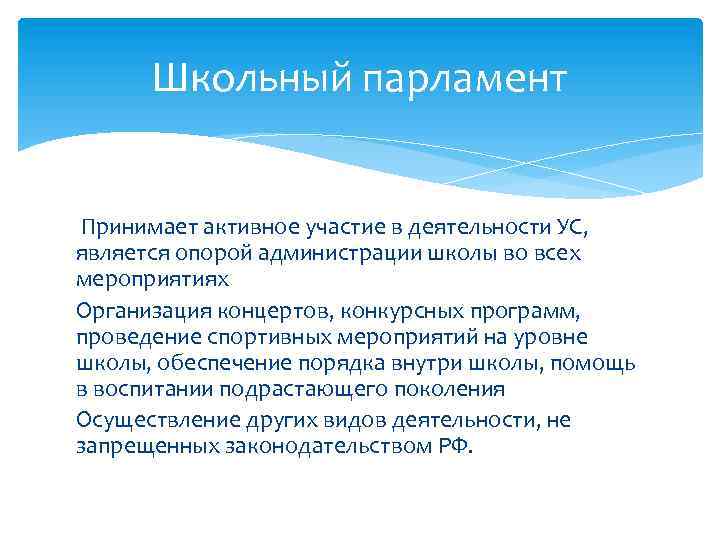 Школьный парламент

Принимает активное участие в деятельности УС, является опорой администрации школы во всех мероприятиях

Организация концертов, конкурсных программ, проведение спортивных мероприятий на уровне школы, обеспечение порядка внутри школы, помощь в воспитании подрастающего поколения

Осуществление других видов деятельности, не запрещенных законодательством РФ.